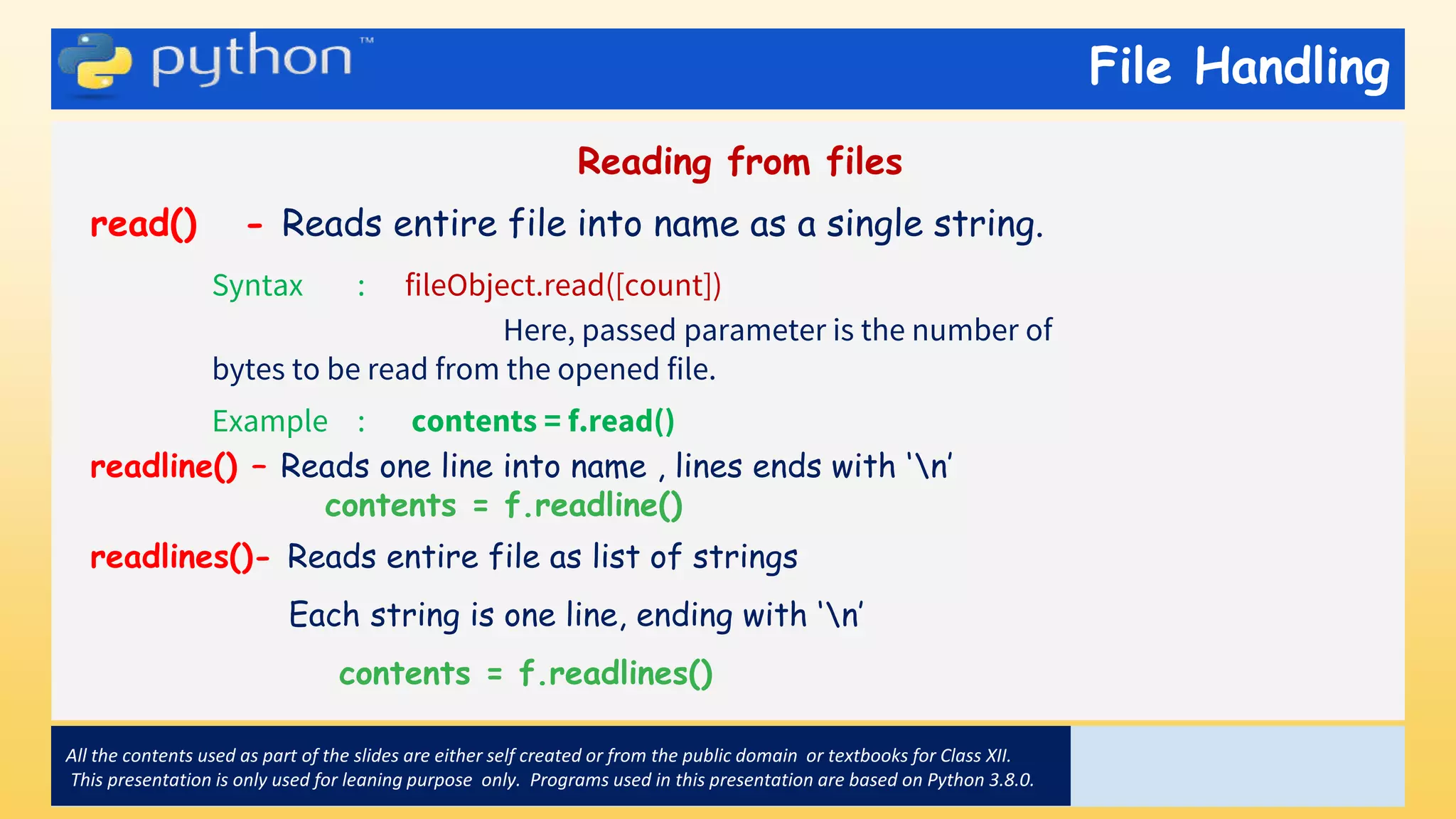 python™

File Handling

Reading from files

read() - Reads entire file into name as a single string.

Syntax : fileObject.read([count])

Here, passed parameter is the number of bytes to be read from the opened file.

Example : contents = f.read()

readline() – Reads one line into name , lines ends with '\n'

contents = f.readline()

readlines()- Reads entire file as list of strings

Each string is one line, ending with '\n'

contents = f.readlines()

All the contents used as part of the slides are either self created or from the public domain or textbooks for Class XII. This presentation is only used for leaning purpose only. Programs used in this presentation are based on Python 3.8.0.